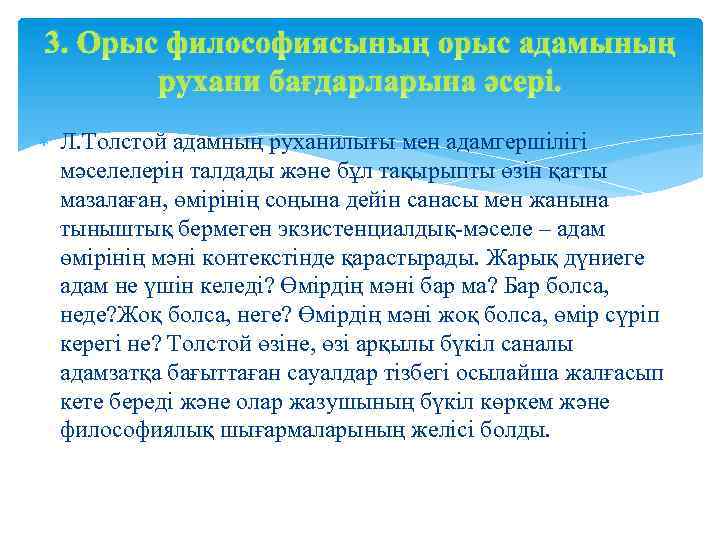 3. Орыс философиясының орыс адамының рухани бағдарларына әсері.

Л.Толстой адамның руханилығы мен адамгершілігі мәселелерін талдады және бұл тақырыпты өзін қатты мазалаған, өмірінің соңына дейін санасы мен жанына тыныштық бермеген экзистенциалдық-мәселе – адам өмірінің мәні контекстінде қарастырады. Жарық дүниеге адам не үшін келеді? Өмірдің мәні бар ма? Бар болса, неде?Жоқ болса, неге? Өмірдің мәні жоқ болса, өмір сүріп керегі не? Толстой өзіне, өзі арқылы бүкіл саналы адамзатқа бағыттаған сауалдар тізбегі осылайша жалғасып кете береді және олар жазушының бүкіл көркем және философиялық шығармаларының желісі болды.